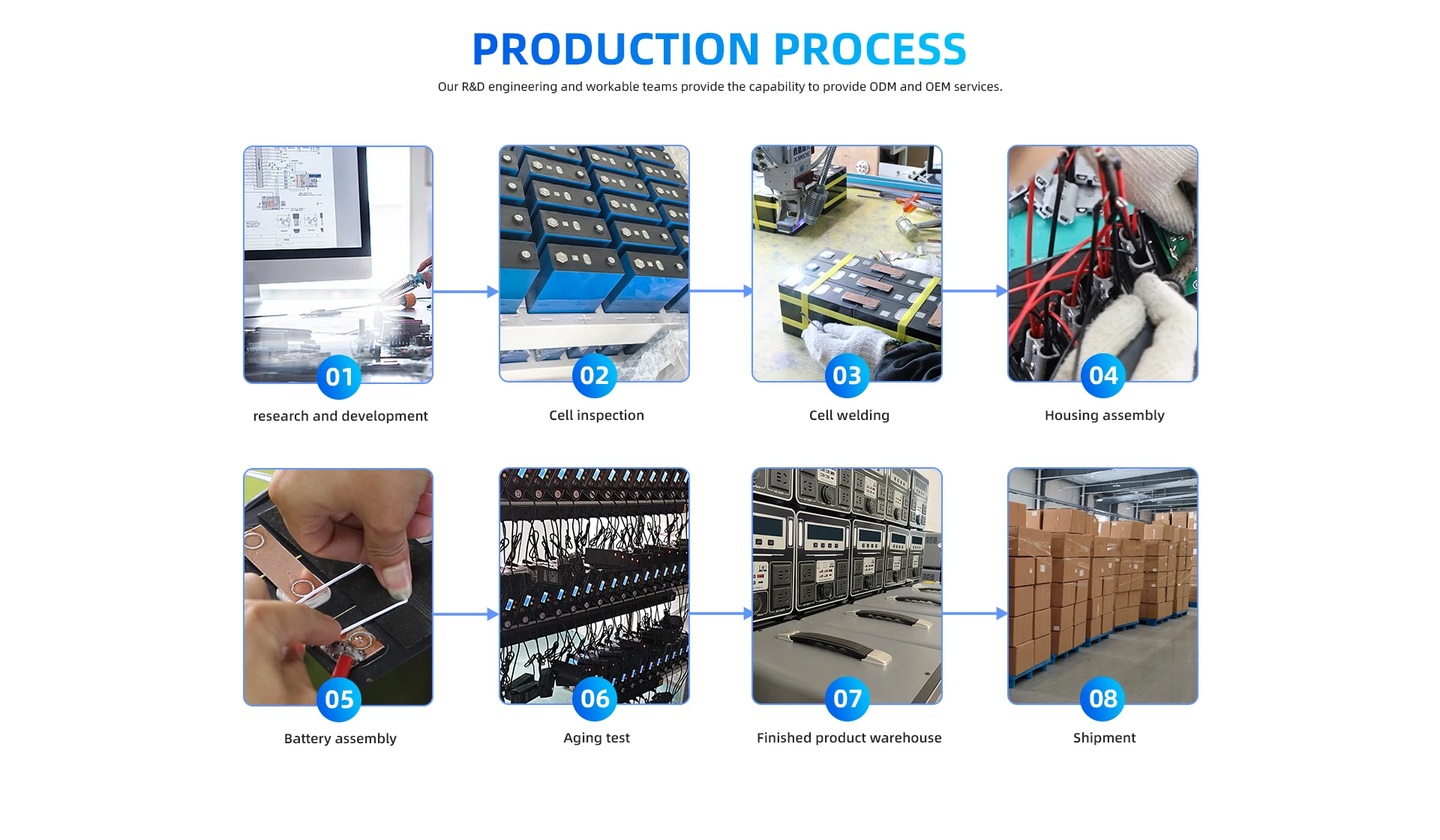 PRODUCTION PROCESS

Our R&D engineering and workable teams provide the capability to provide ODM and OEM services.

01
research and development

02
Cell inspection

03
Cell welding

04
Housing assembly

05
Battery assembly

06
Aging test

07
Finished product warehouse

08
Shipment